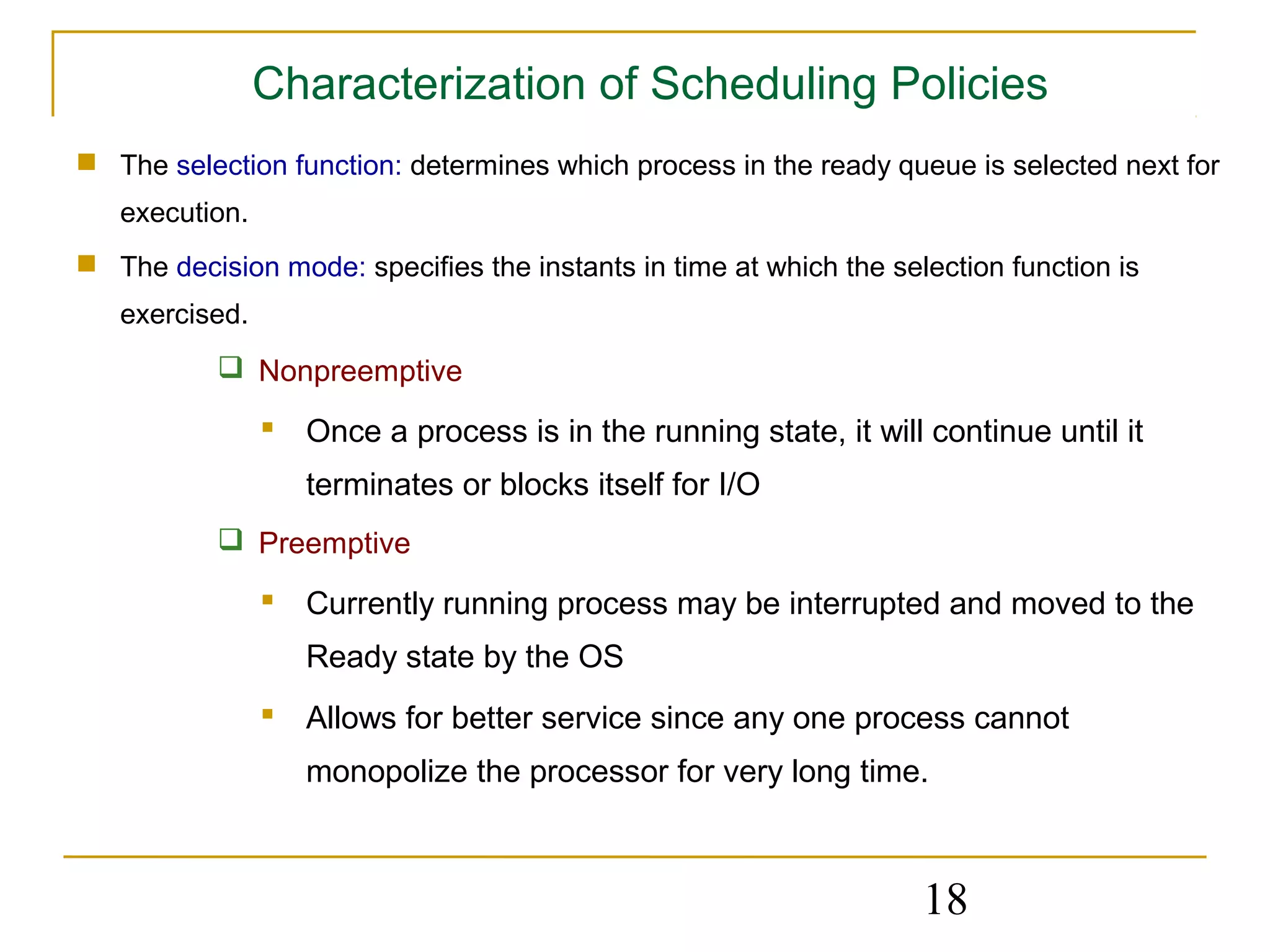 Characterization of Scheduling Policies

The selection function: determines which process in the ready queue is selected next for execution.

The decision mode: specifies the instants in time at which the selection function is exercised.

Nonpreemptive

Once a process is in the running state, it will continue until it terminates or blocks itself for I/O

Preemptive

Currently running process may be interrupted and moved to the Ready state by the OS

Allows for better service since any one process cannot monopolize the processor for very long time.

18